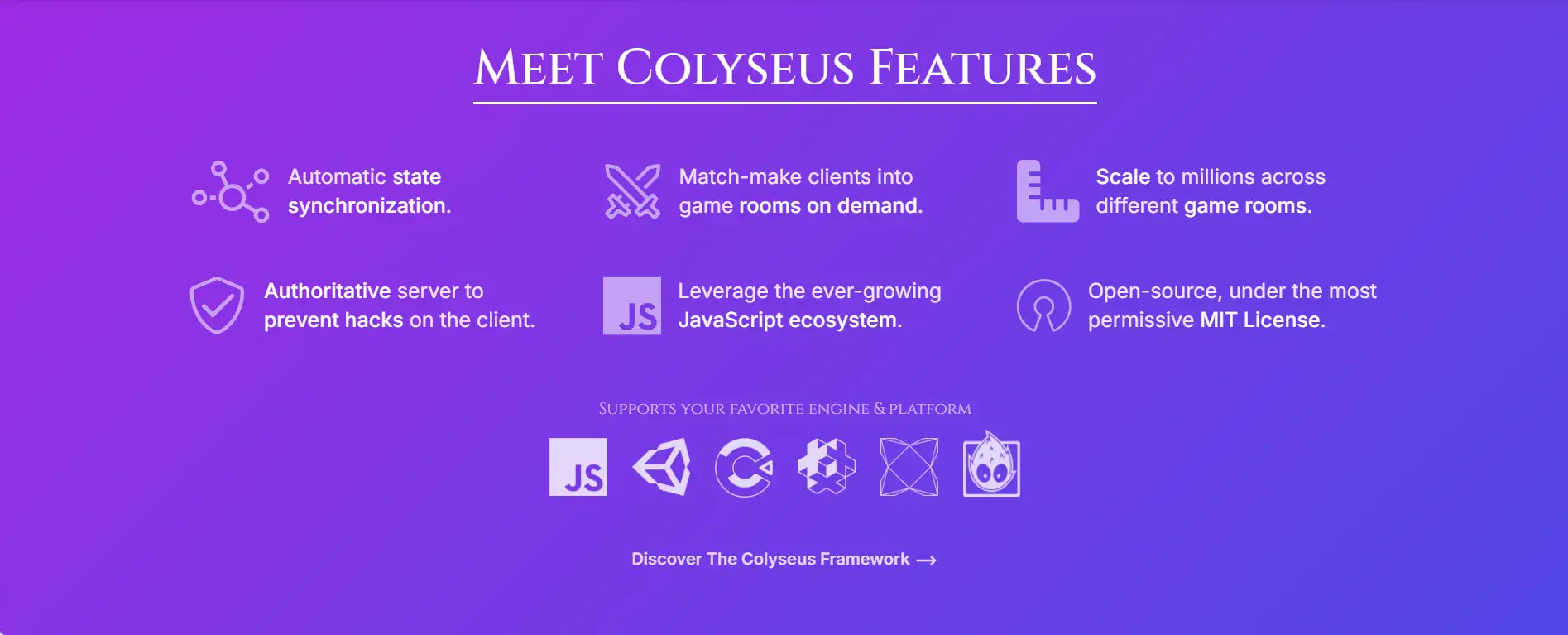 MEET COLYSEUS FEATURES

Automatic state synchronization.

Match-make clients into game rooms on demand.

Scale to millions across different game rooms.

Authoritative server to prevent hacks on the client.

JS

Leverage the ever-growing JavaScript ecosystem.

Open-source, under the most permissive MIT License.

SUPPORTS YOUR FAVORITE ENGINE & PLATFORM

JS

Discover The Colyseus Framework ⟶